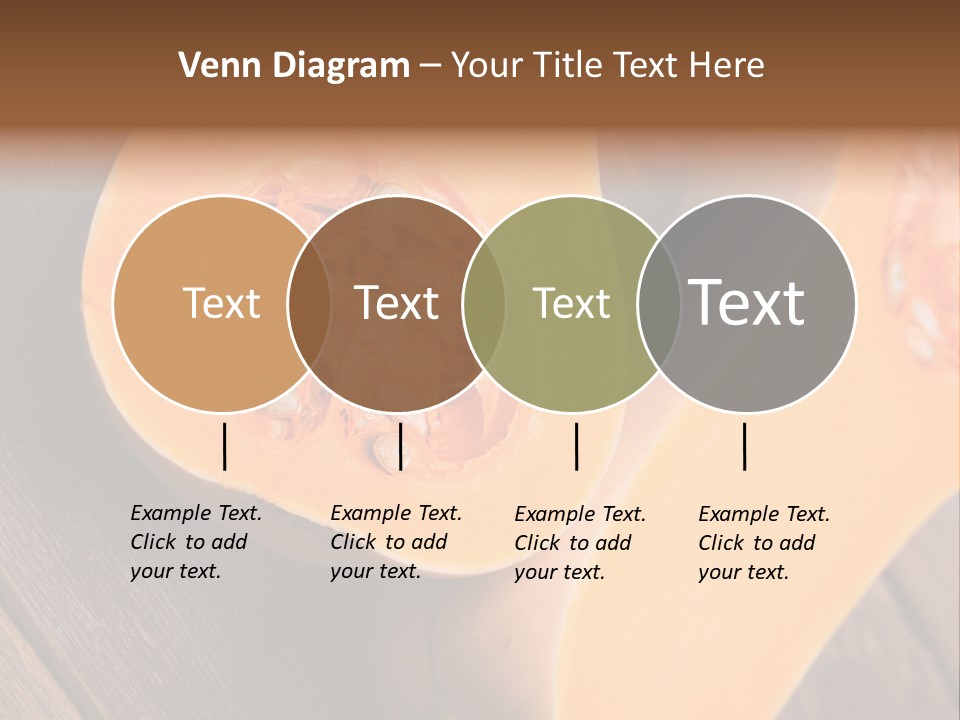 Venn Diagram – Your Title Text Here

Text

Text

Text

Text

Example Text. Click to add your text.

Example Text. Click to add your text.

Example Text. Click to add your text.

Example Text. Click to add your text.